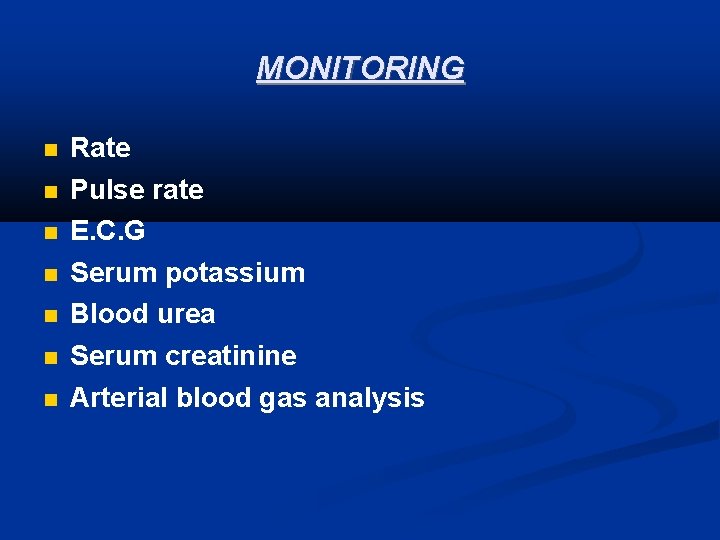 MONITORING

- Rate
- Pulse rate
- E.C.G
- Serum potassium
- Blood urea
- Serum creatinine
- Arterial blood gas analysis